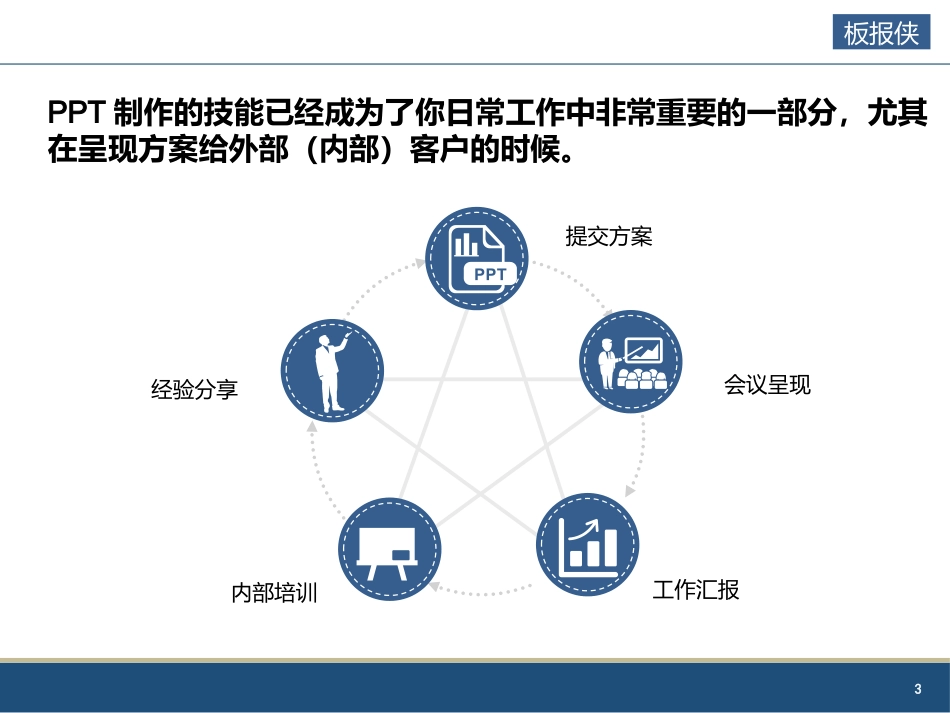 板报侠

PPT 制作的技能已经成为了你日常工作中非常重要的一部分，尤其在呈现方案给外部（内部）客户的时候。

PPT

提交方案

会议呈现

工作汇报

内部培训

经验分享

3